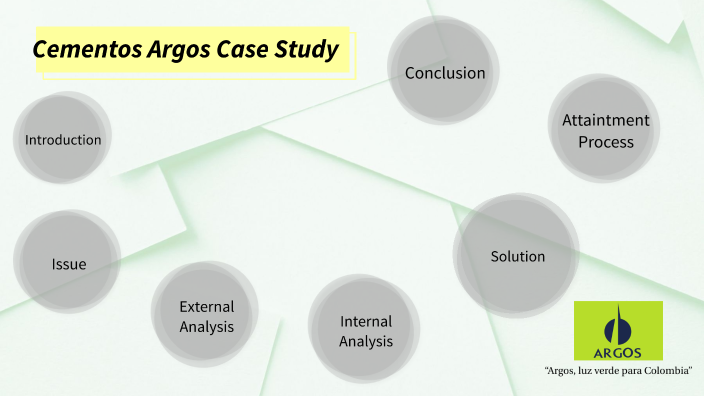 Cementos Argos Case Study

Introduction

Issue

External Analysis

Internal Analysis

Solution

Attaintment Process

Conclusion

ARGOS

"Argos, luz verde para Colombia"